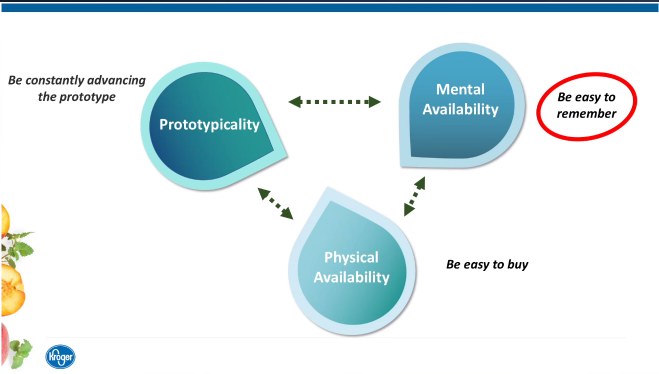 Be constantly advancing the prototype

Prototypicality

Mental Availability

Be easy to remember

Physical Availability

Be easy to buy

Kroger